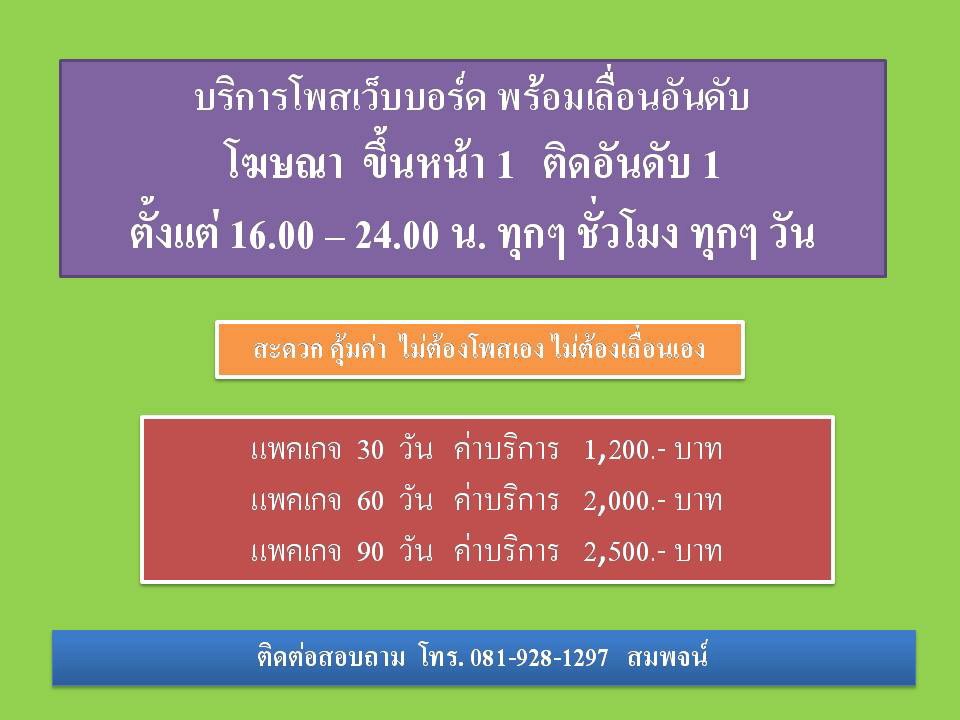 บริการโพสเว็บบอร์ด พร้อมเลื่อนอันดับ
โฆษณา ขึ้นหน้า 1 ติดอันดับ 1
ตั้งแต่ 16.00 – 24.00 น. ทุกๆ ชั่วโมง ทุกๆ วัน

สะดวก คุ้มค่า ไม่ต้องโพสเอง ไม่ต้องเลื่อนเอง

แพคเกจ 30 วัน ค่าบริการ 1,200.- บาท
แพคเกจ 60 วัน ค่าบริการ 2,000.- บาท
แพคเกจ 90 วัน ค่าบริการ 2,500.- บาท

ติดต่อสอบถาม โทร. 081-928-1297 สมพจน์